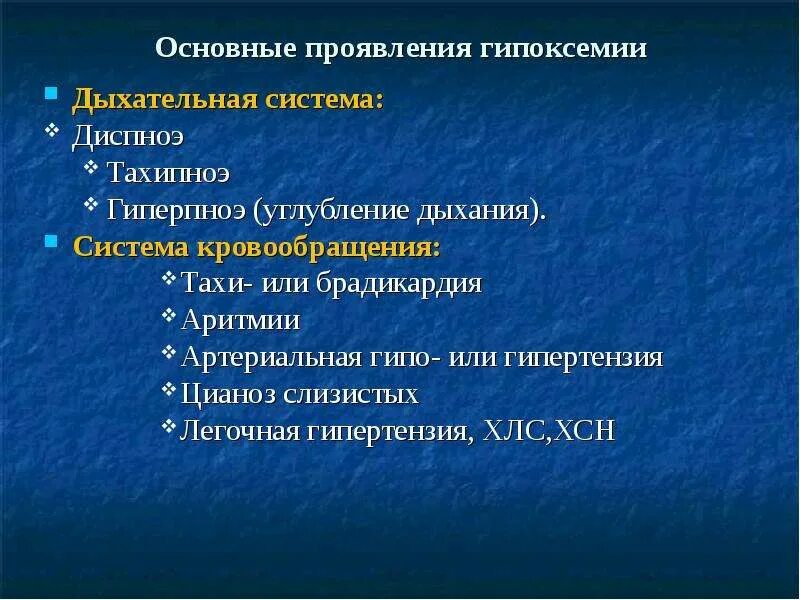 Основные проявления гипоксемии

Дыхательная система:
Диспноэ
Тахипноэ
Гиперпноэ (углубление дыхания).
Система кровообращения:
Тахи- или брадикардия
Аритмии
Артериальная гипо- или гипертензия
Цианоз слизистых
Легочная гипертензия, ХЛС,ХСН